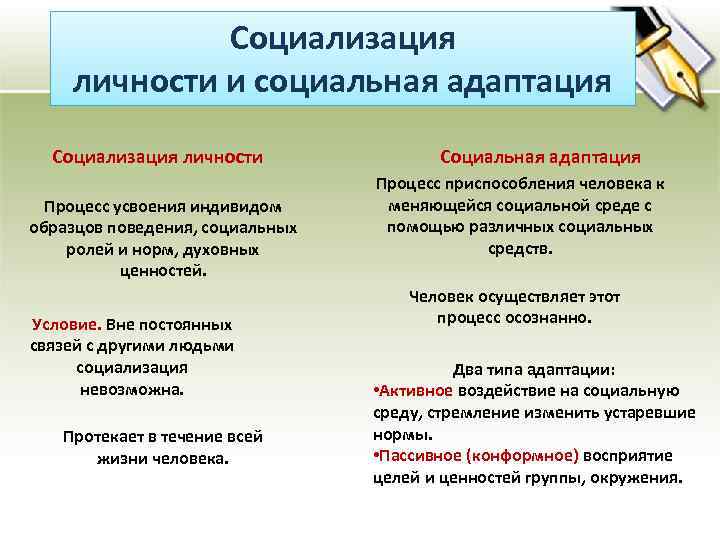 Социализация личности и социальная адаптация

Социализация личности

Процесс усвоения индивидом образцов поведения, социальных ролей и норм, духовных ценностей.

Условие. Вне постоянных связей с другими людьми социализация невозможна.

Протекает в течение всей жизни человека.

Социальная адаптация

Процесс приспособления человека к меняющейся социальной среде с помощью различных социальных средств.

Человек осуществляет этот процесс осознанно.

Два типа адаптации:
•Активное воздействие на социальную среду, стремление изменить устаревшие нормы.
•Пассивное (конформное) восприятие целей и ценностей группы, окружения.